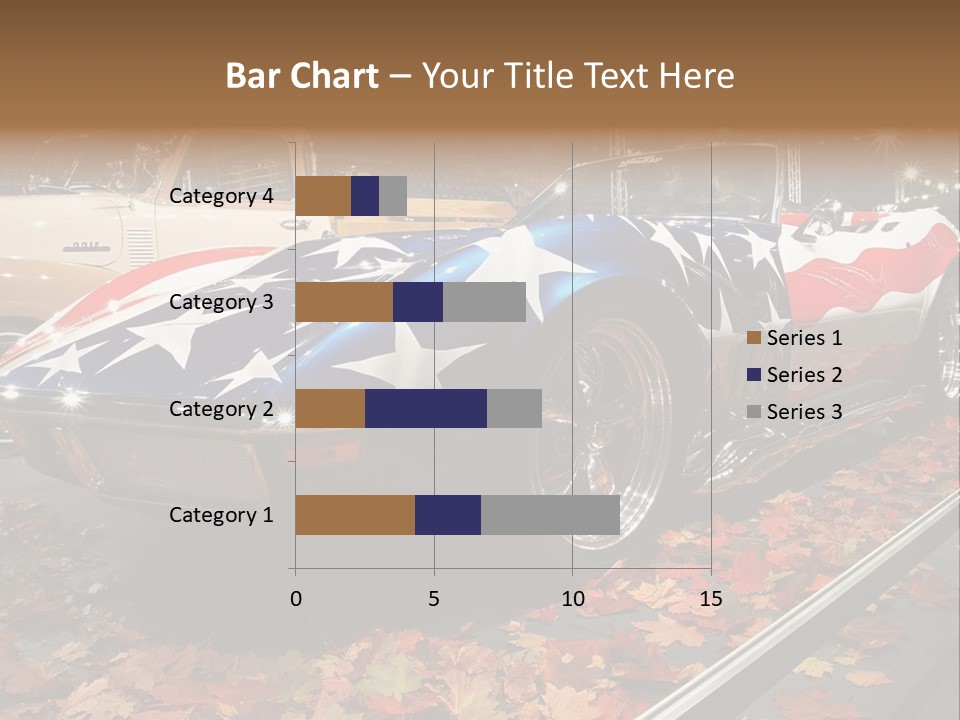 Bar Chart – Your Title Text Here

Category 4
Category 3
Category 2
Category 1

0
5
10
15

Series 1
Series 2
Series 3